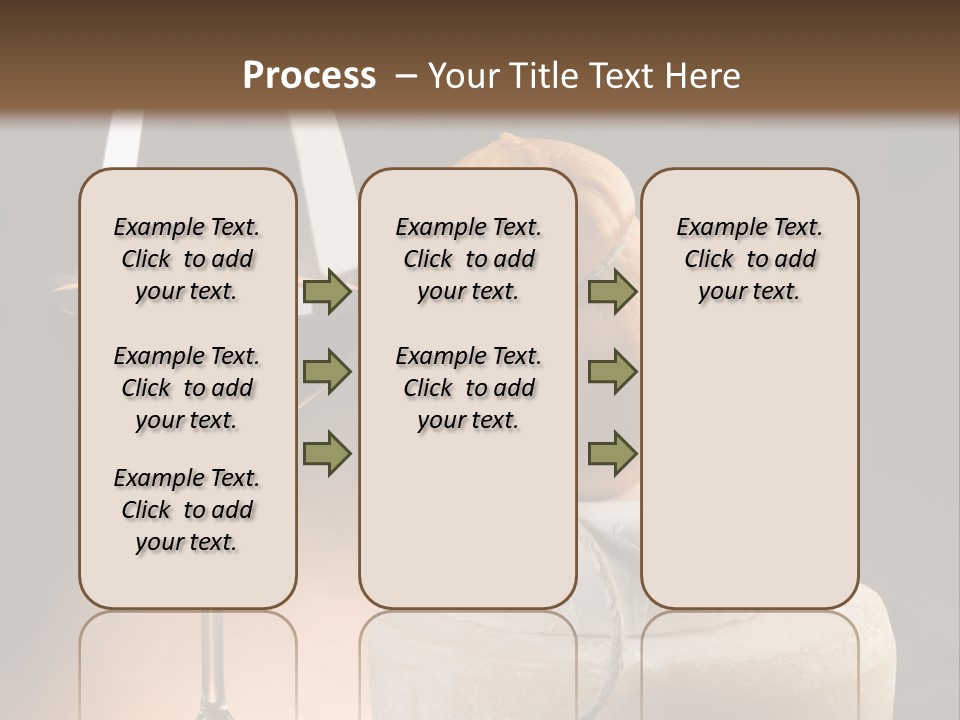 Process – Your Title Text Here

Example Text. Click to add your text.

Example Text. Click to add your text.

Example Text. Click to add your text.

Example Text. Click to add your text.

Example Text. Click to add your text.

Example Text. Click to add your text.